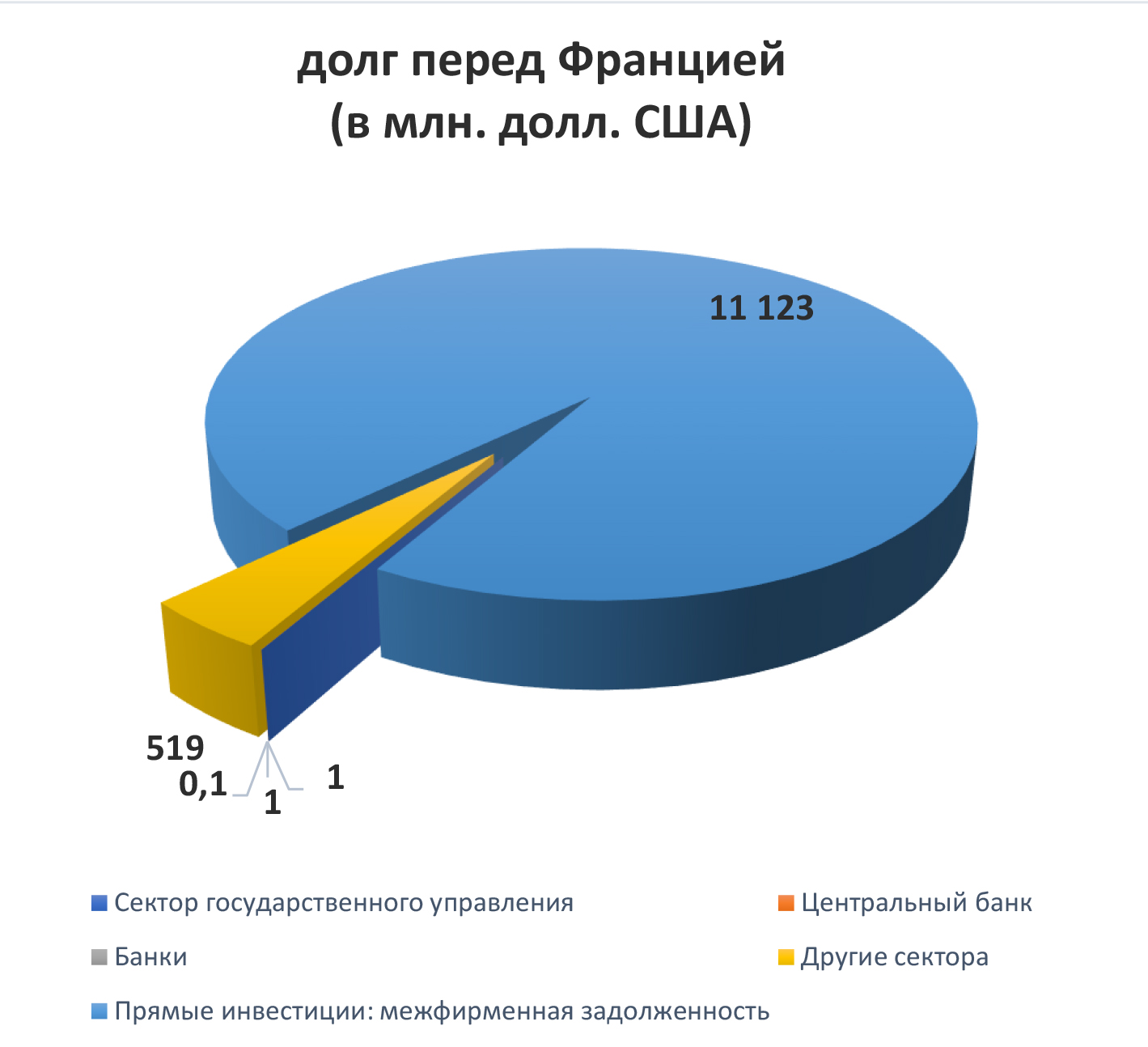 долг перед Францией
(в млн. долл. США)

11 123

519

0,1

1

1

Сектор государственного управления
Центральный банк
Банки
Другие сектора
Прямые инвестиции: межфирменная задолженность